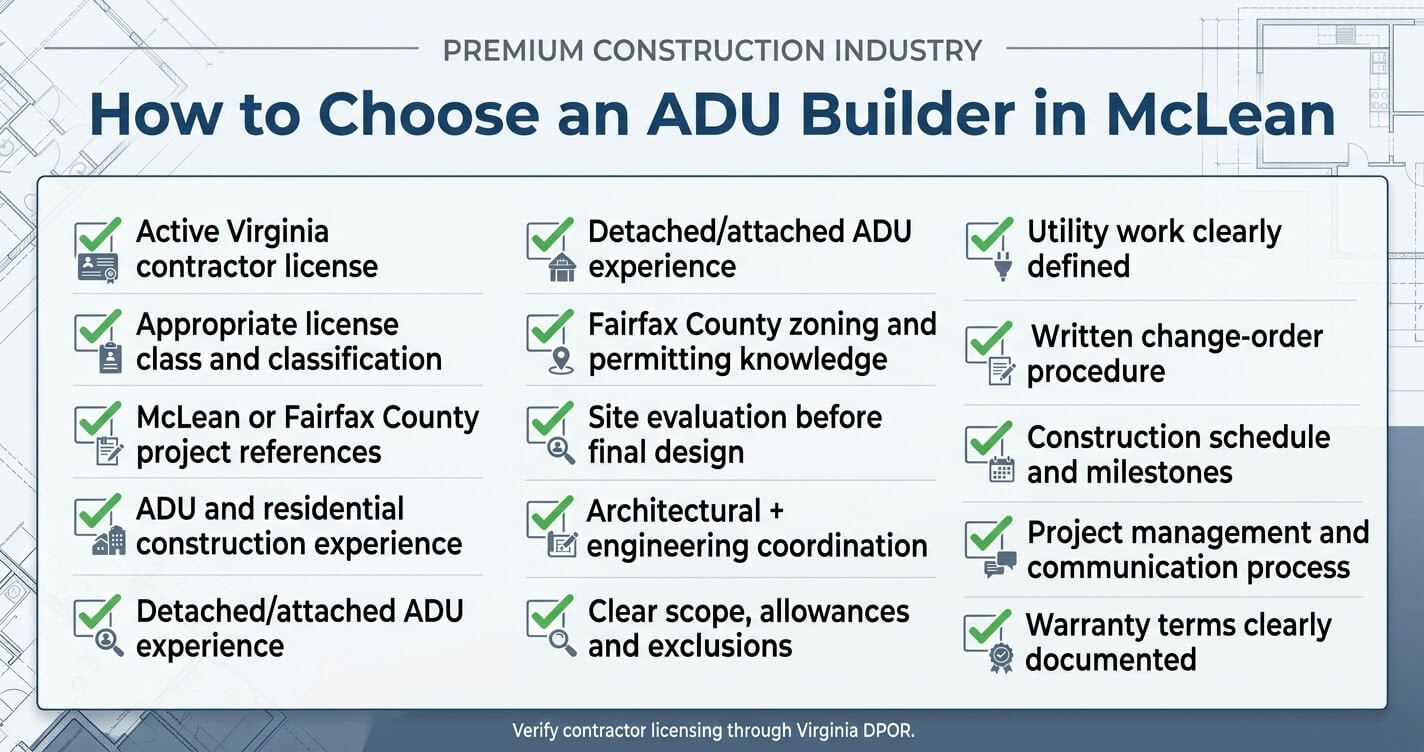 PREMIUM CONSTRUCTION INDUSTRY

How to Choose an ADU Builder in McLean

Active Virginia contractor license

Appropriate license class and classification

McLean or Fairfax County project references

ADU and residential construction experience

Detached/attached ADU experience

Detached/attached ADU experience

Fairfax County zoning and permitting knowledge

Site evaluation before final design

Architectural + engineering coordination

Clear scope, allowances and exclusions

Utility work clearly defined

Written change-order procedure

Construction schedule and milestones

Project management and communication process

Warranty terms clearly documented

Verify contractor licensing through Virginia DPOR.